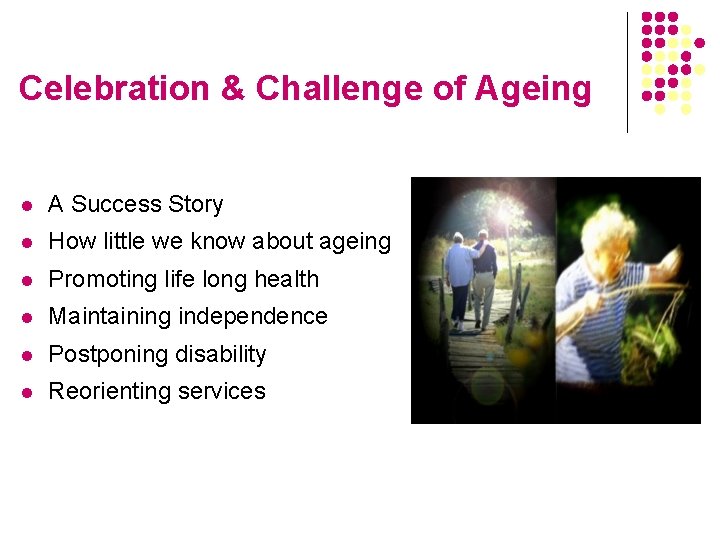 Celebration & Challenge of Ageing

- A Success Story
- How little we know about ageing
- Promoting life long health
- Maintaining independence
- Postponing disability
- Reorienting services